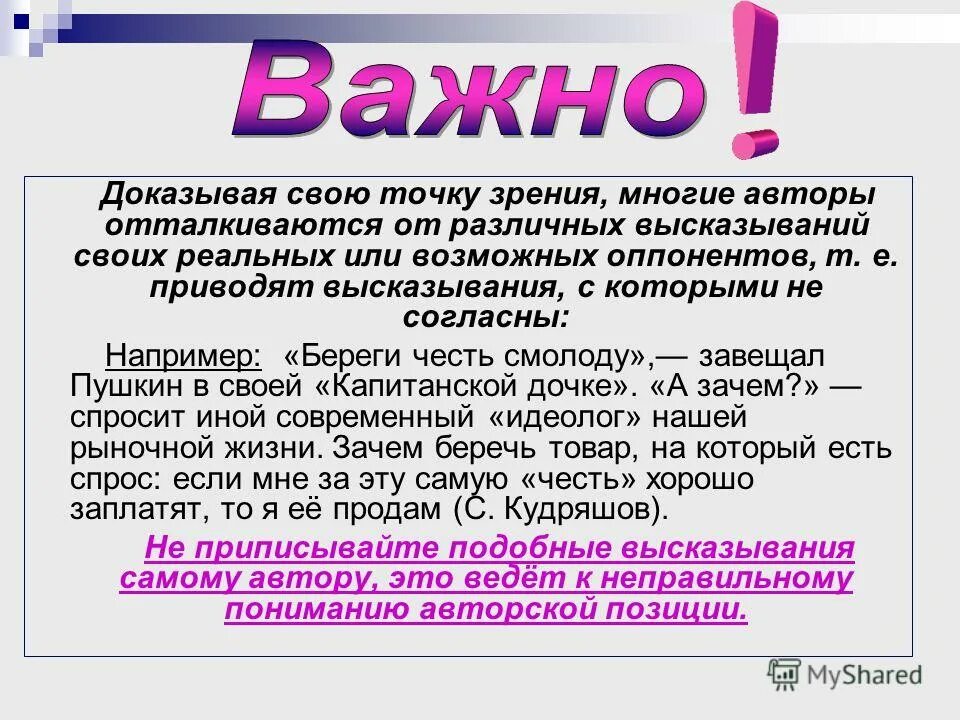 Важно!

Доказывая свою точку зрения, многие авторы отталкиваются от различных высказываний своих реальных или возможных оппонентов, т. е. приводят высказывания, с которыми не согласны:

Например: «Береги честь смолоду»,— завещал Пушкин в своей «Капитанской дочке». «А зачем?» — спросит иной современный «идеолог» нашей рыночной жизни. Зачем беречь товар, на который есть спрос: если мне за эту самую «честь» хорошо заплатят, то я её продам (С. Кудряшов).

Не приписывайте подобные высказывания самому автору, это ведёт к неправильному пониманию авторской позиции.

MyShared